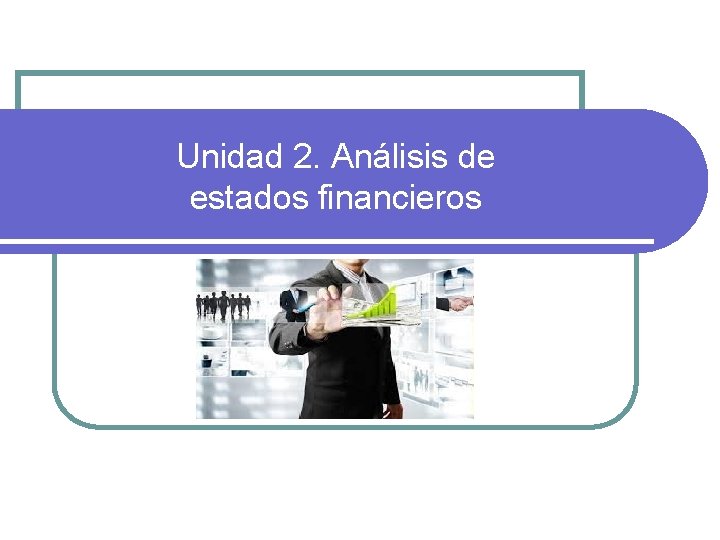 Unidad 2. Análisis de estados financieros